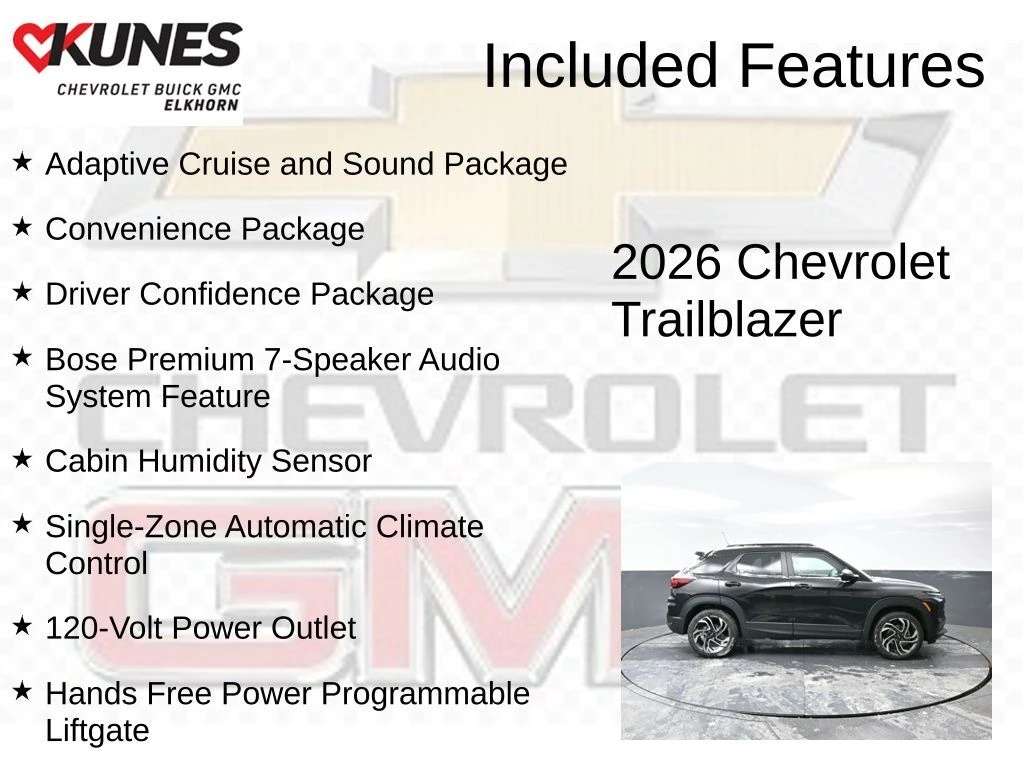 KUNES
CHEVROLET BUICK GMC
ELKHORN

Included Features

★ Adaptive Cruise and Sound Package

★ Convenience Package

★ Driver Confidence Package

★ Bose Premium 7-Speaker Audio System Feature

★ Cabin Humidity Sensor

★ Single-Zone Automatic Climate Control

★ 120-Volt Power Outlet

★ Hands Free Power Programmable Liftgate

2026 Chevrolet Trailblazer

CHEVROLET

GMC